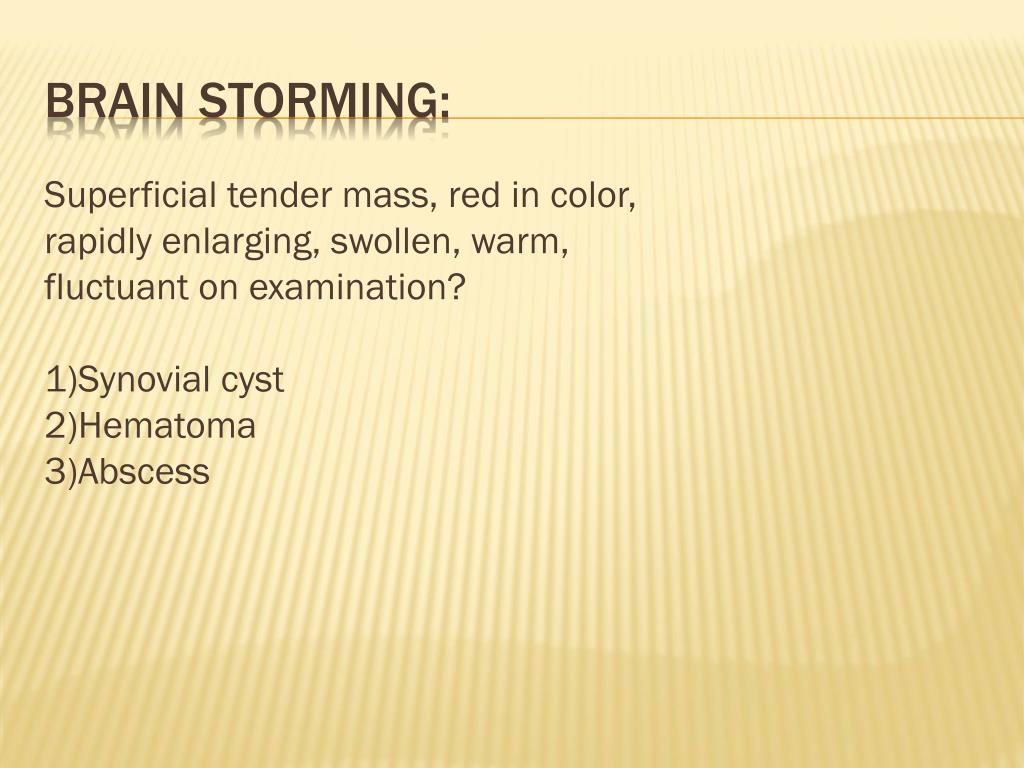 BRAIN STORMING:

Superficial tender mass, red in color, rapidly enlarging, swollen, warm, fluctuant on examination?

1)Synovial cyst
2)Hematoma
3)Abscess